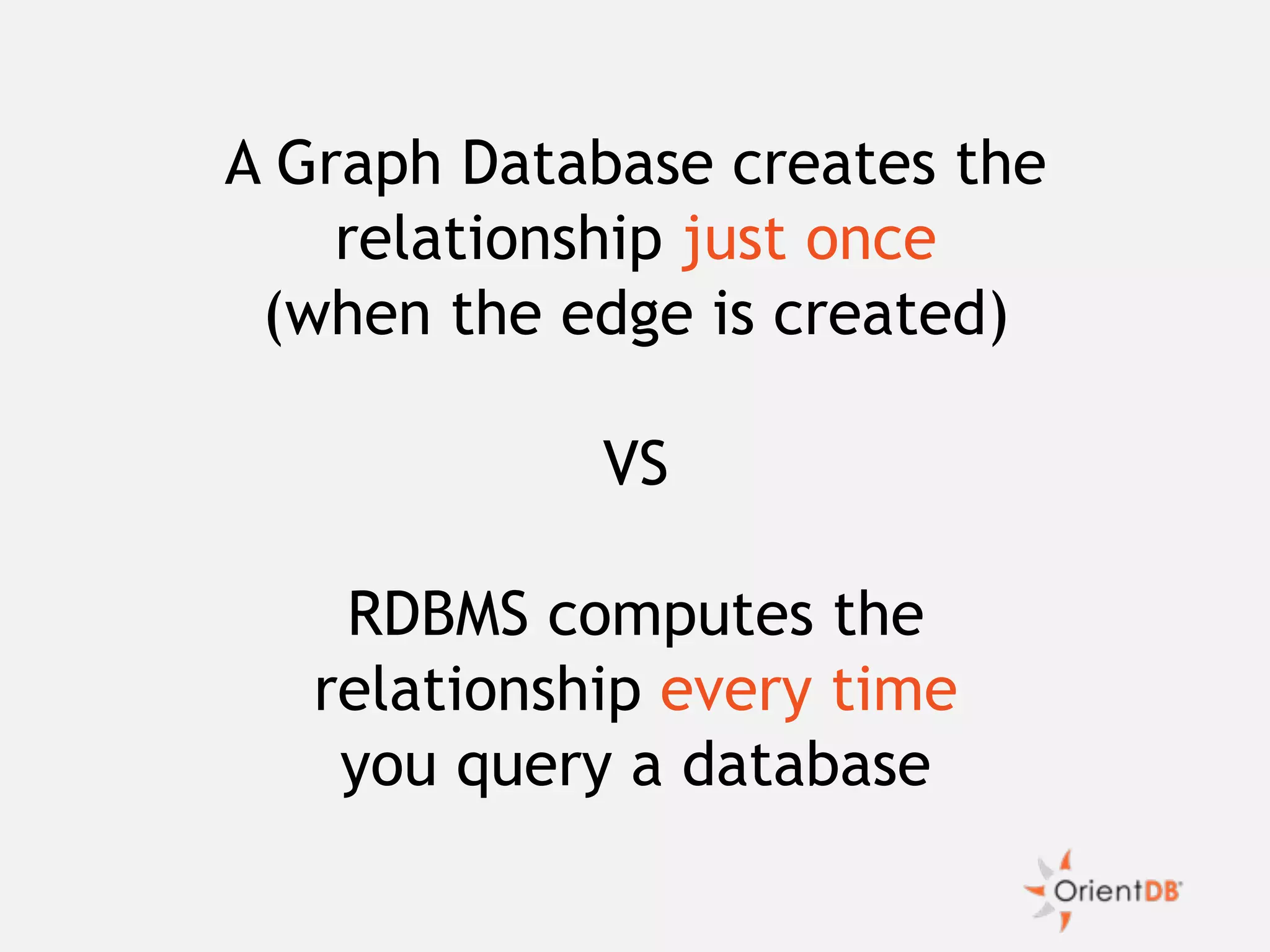 A Graph Database creates the relationship just once (when the edge is created)

VS

RDBMS computes the relationship every time you query a database

OrientDB